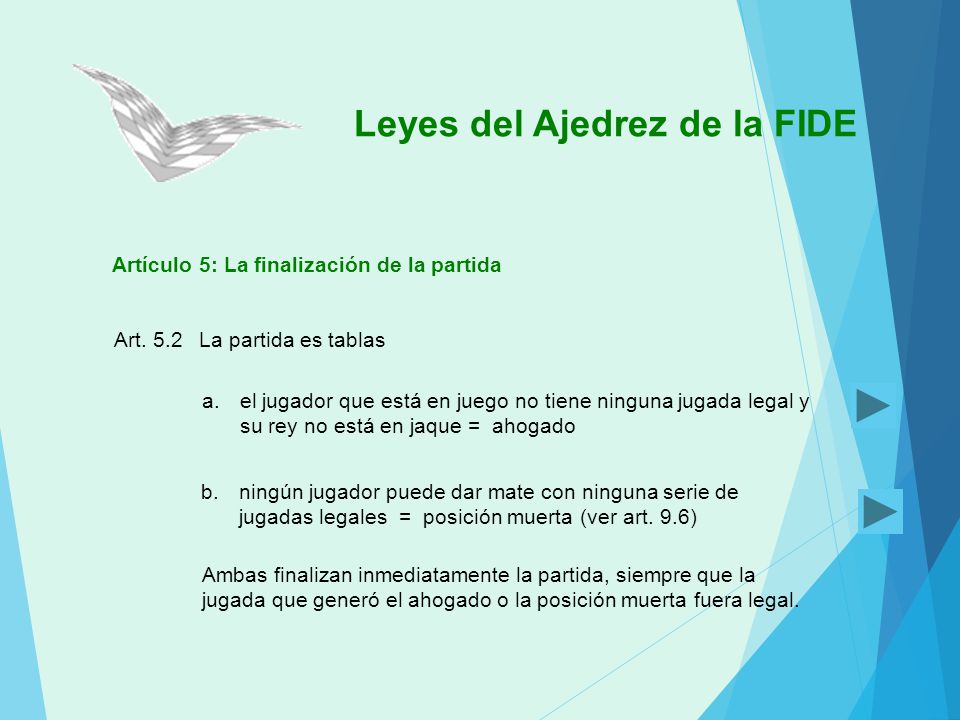 Leyes del Ajedrez de la FIDE

Artículo 5: La finalización de la partida

Art. 5.2 La partida es tablas

a. el jugador que está en juego no tiene ninguna jugada legal y su rey no está en jaque = ahogado

b. ningún jugador puede dar mate con ninguna serie de jugadas legales = posición muerta (ver art. 9.6)

Ambas finalizan inmediatamente la partida, siempre que la jugada que generó el ahogado o la posición muerta fuera legal.